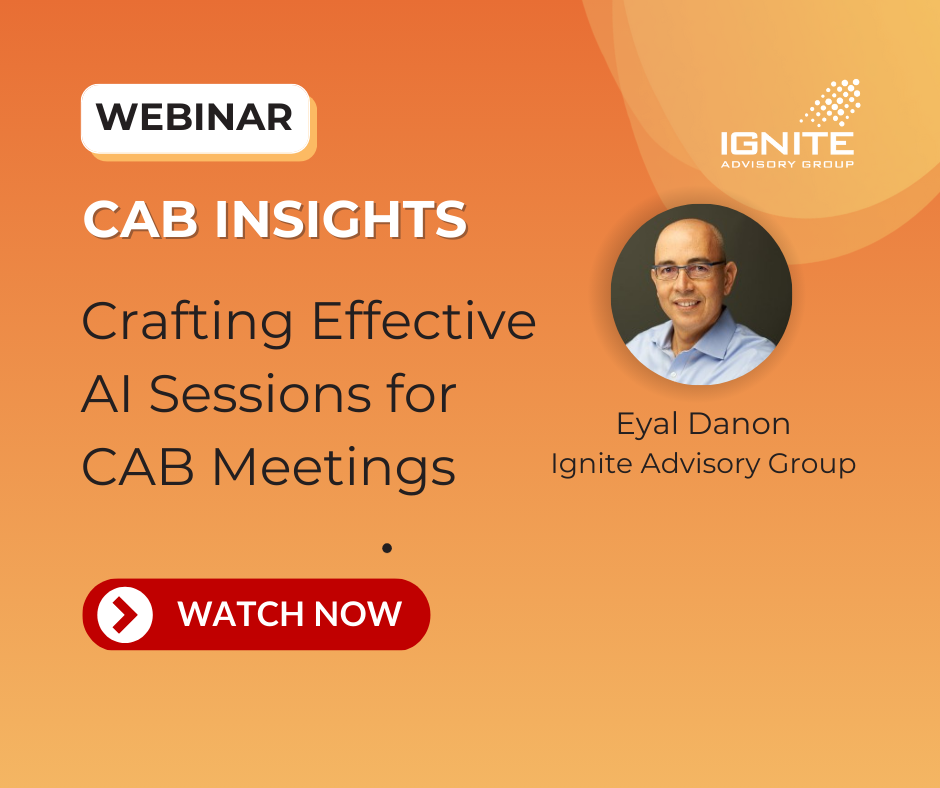 WEBINAR

IGNITE
ADVISORY GROUP

CAB INSIGHTS

Crafting Effective AI Sessions for CAB Meetings

Eyal Danon
Ignite Advisory Group

WATCH NOW